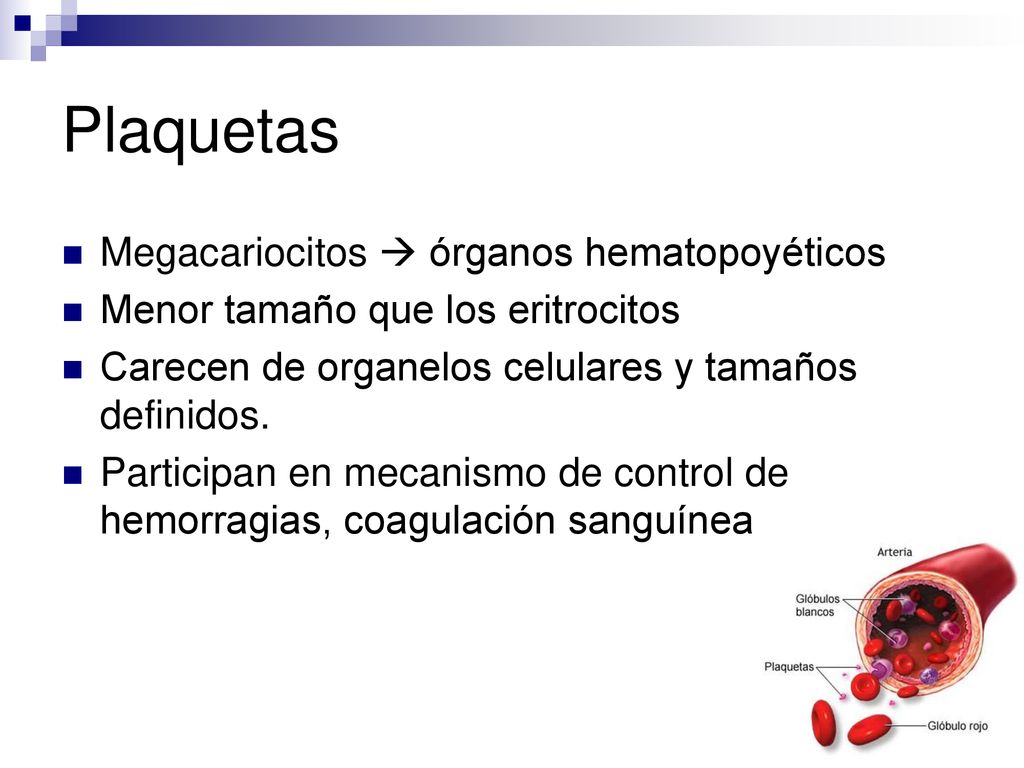 Plaquetas

- Megacariocitos → órganos hematopoyéticos
- Menor tamaño que los eritrocitos
- Carecen de organelos celulares y tamaños definidos.
- Participan en mecanismo de control de hemorragias, coagulación sanguínea

Arteria

Glóbulos blancos

Plaquetas

Glóbulo rojo